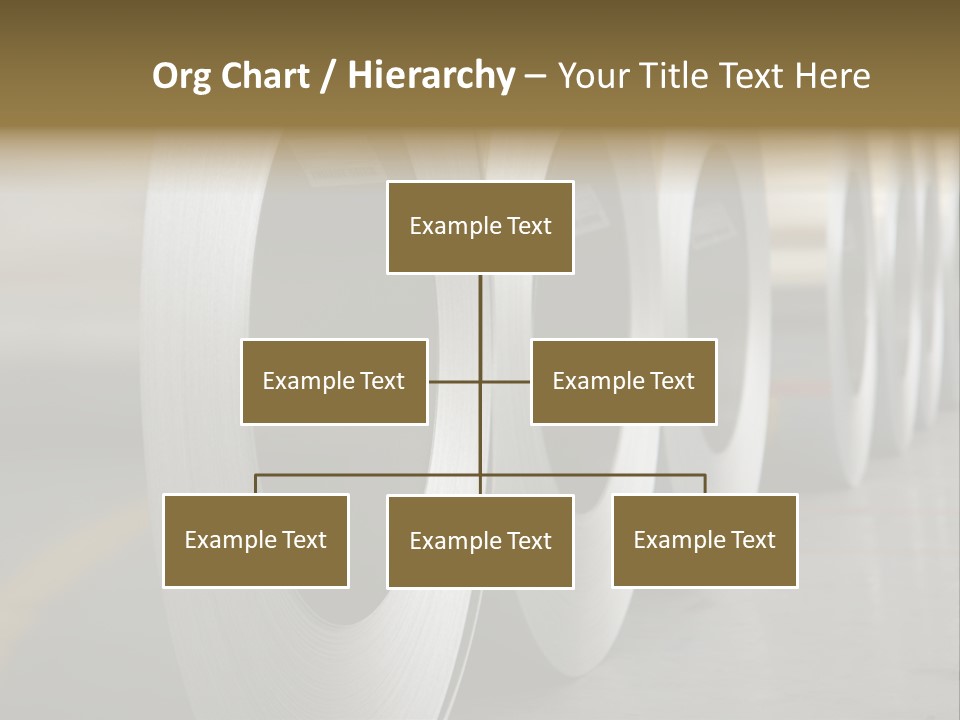 Org Chart / Hierarchy – Your Title Text Here

Example Text

Example Text

Example Text

Example Text

Example Text

Example Text